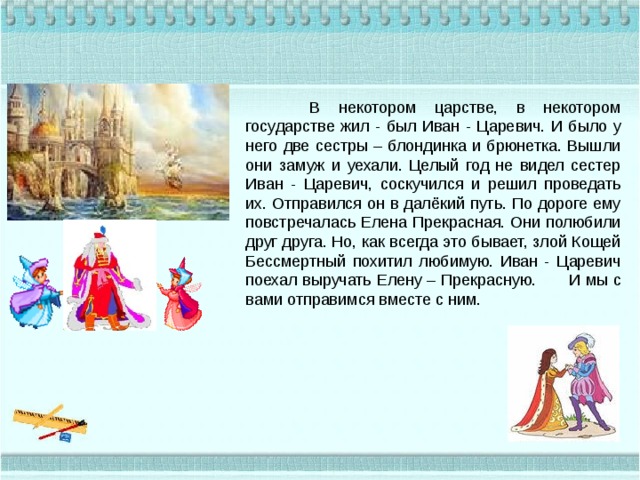 В некотором царстве, в некотором государстве жил - был Иван - Царевич. И было у него две сестры – блондинка и брюнетка. Вышли они замуж и уехали. Целый год не видел сестер Иван - Царевич, соскучился и решил проведать их. Отправился он в далёкий путь. По дороге ему повстречалась Елена Прекрасная. Они полюбили друг друга. Но, как всегда это бывает, злой Кощей Бессмертный похитил любимую. Иван - Царевич поехал выручать Елену – Прекрасную. И мы с вами отправимся вместе с ним.